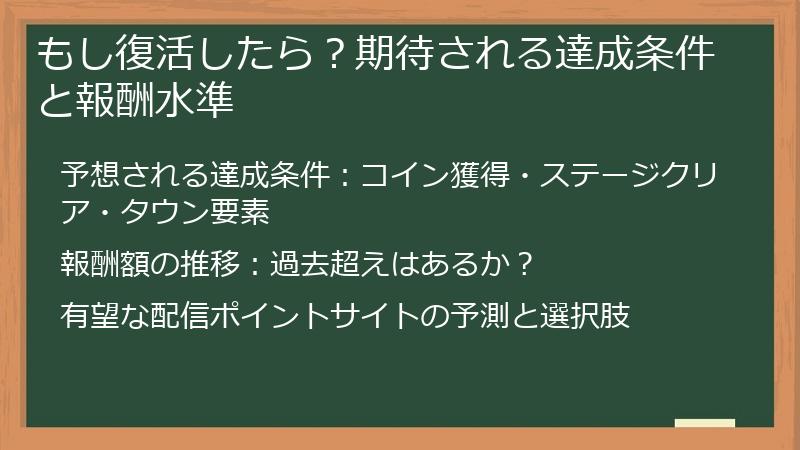 もし復活したら？期待される達成条件と報酬水準

予想される達成条件：コイン獲得・ステージクリア・タウン要素

報酬額の推移：過去超えはあるか？

有望な配信ポイントサイトの予測と選択肢